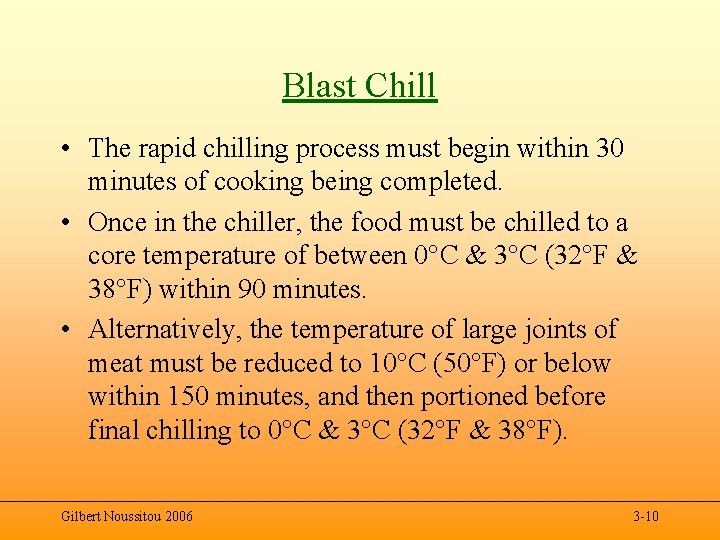 Blast Chill

• The rapid chilling process must begin within 30 minutes of cooking being completed.

• Once in the chiller, the food must be chilled to a core temperature of between 0°C & 3°C (32°F & 38°F) within 90 minutes.

• Alternatively, the temperature of large joints of meat must be reduced to 10°C (50°F) or below within 150 minutes, and then portioned before final chilling to 0°C & 3°C (32°F & 38°F).

Gilbert Noussitou 2006

3-10